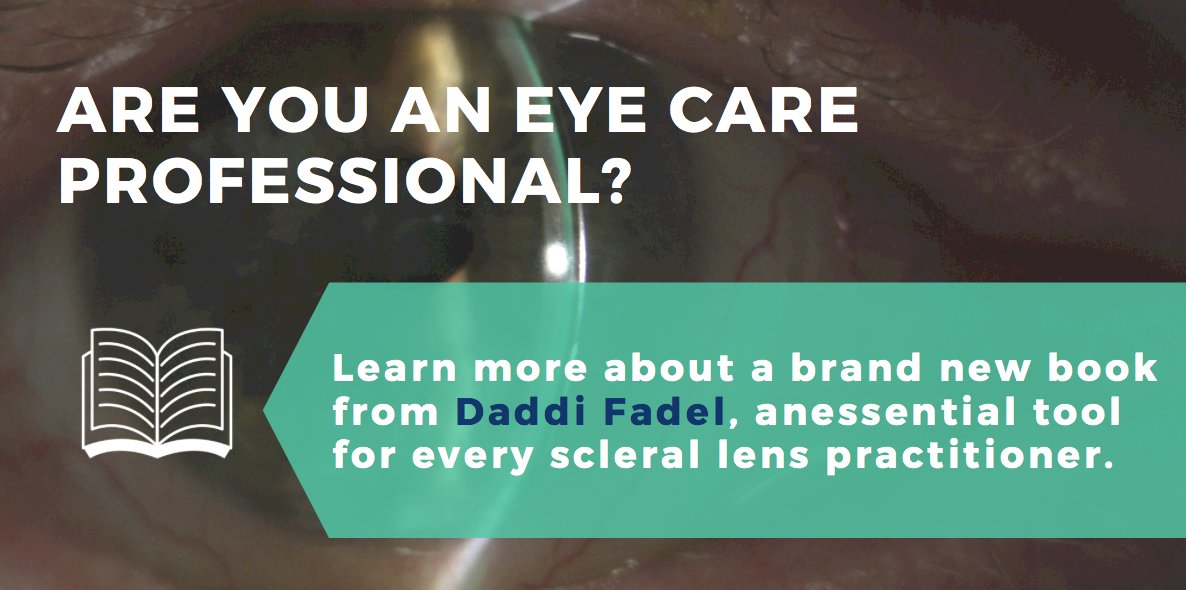 ARE YOU AN EYE CARE PROFESSIONAL?

Learn more about a brand new book from Daddi Fadel, anessential tool for every scleral lens practitioner.